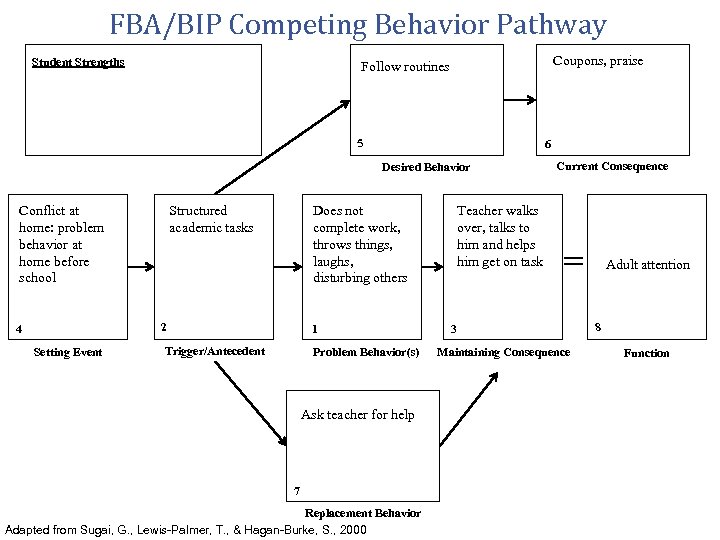 FBA/BIP Competing Behavior Pathway

Student Strengths

Follow routines

5

Desired Behavior

Coupons, praise

6

Current Consequence

Conflict at home: problem behavior at home before school

4

Setting Event

Structured academic tasks

2

Trigger/Antecedent

Does not complete work, throws things, laughs, disturbing others

1

Problem Behavior(s)

Teacher walks over, talks to him and helps him get on task

3

Maintaining Consequence

=

Adult attention

8

Function

Ask teacher for help

7

Replacement Behavior

Adapted from Sugai, G., Lewis-Palmer, T., & Hagan-Burke, S., 2000